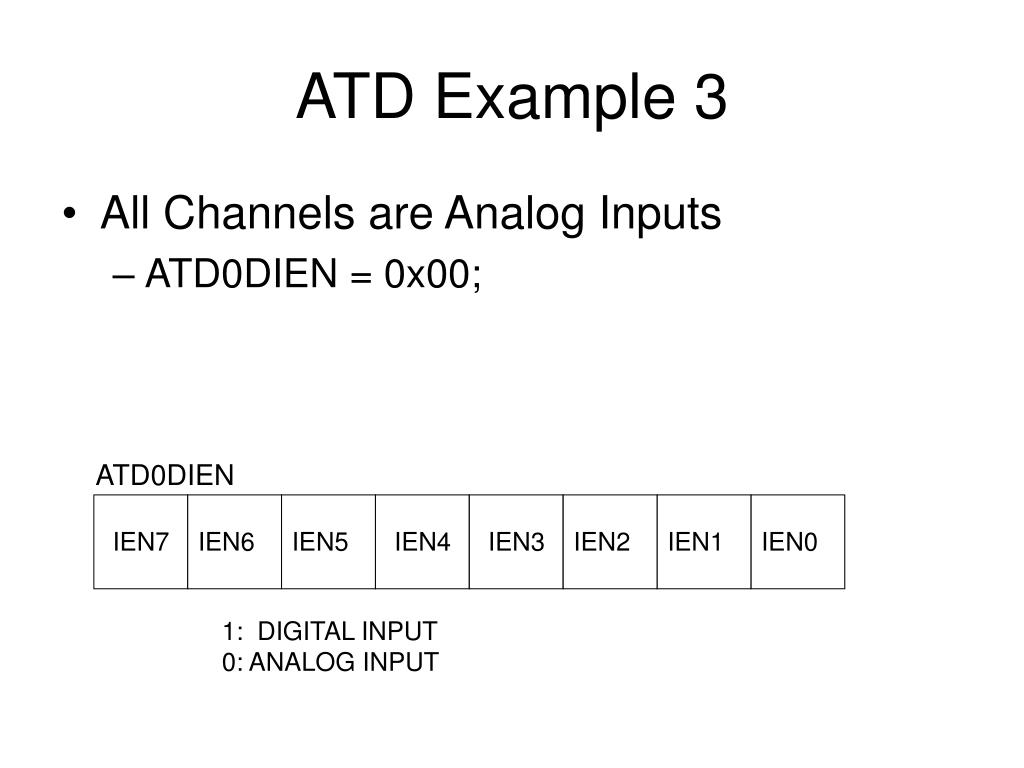 ATD Example 3

• All Channels are Analog Inputs
– ATD0DIEN = 0x00;

ATD0DIEN

| IEN7 | IEN6 | IEN5 | IEN4 | IEN3 | IEN2 | IEN1 | IEN0 |
|---|---|---|---|---|---|---|---|

1: DIGITAL INPUT
0: ANALOG INPUT